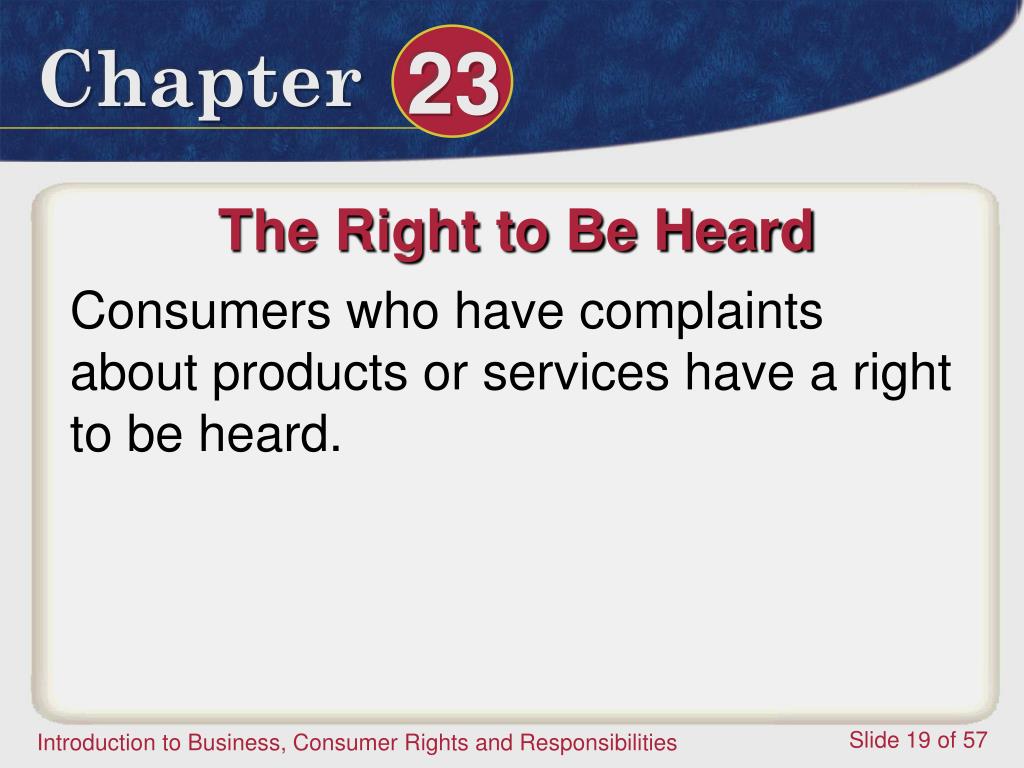 Chapter 23

The Right to Be Heard

Consumers who have complaints about products or services have a right to be heard.

Introduction to Business, Consumer Rights and Responsibilities

Slide 19 of 57